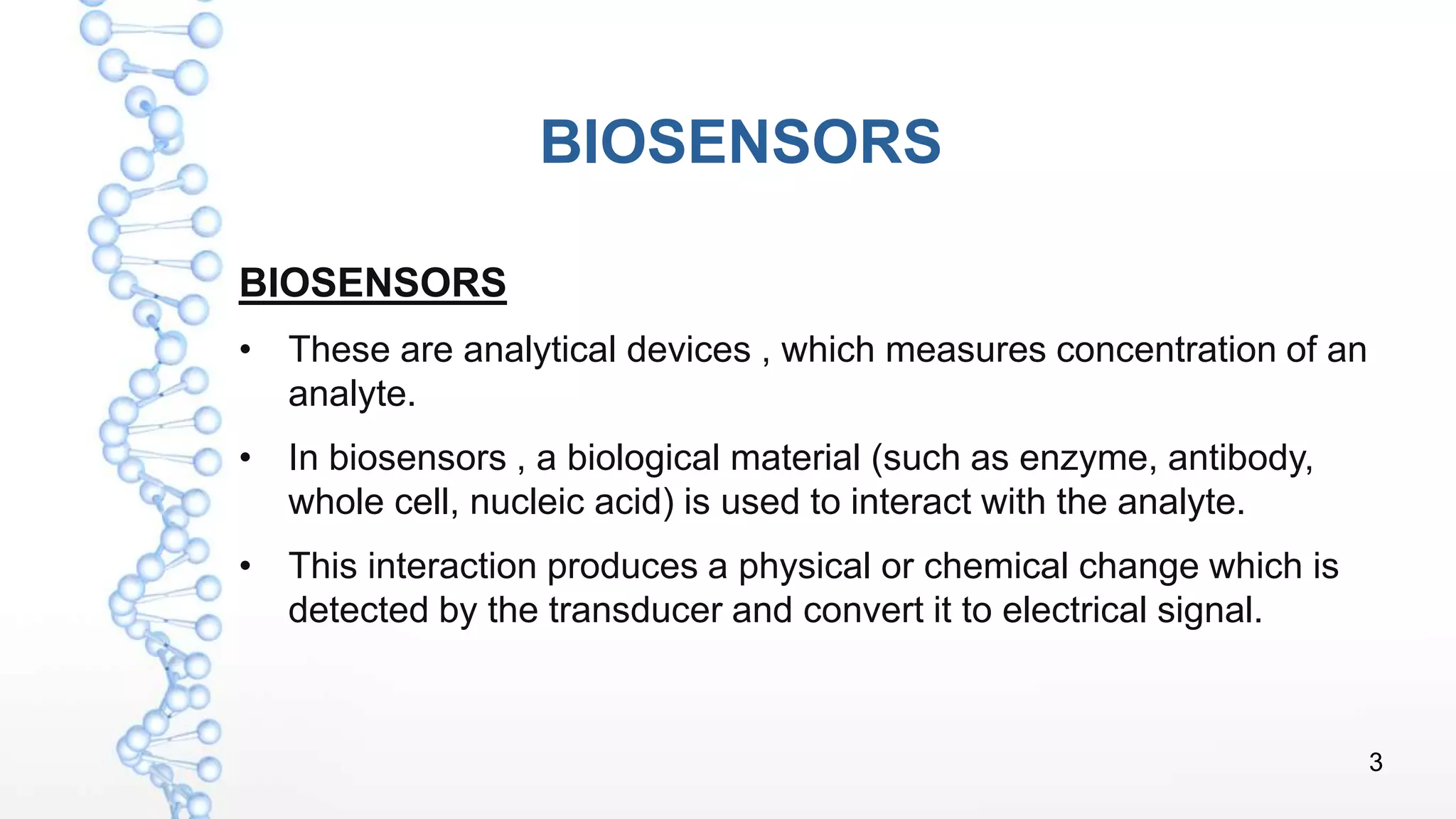 BIOSENSORS

BIOSENSORS

• These are analytical devices , which measures concentration of an analyte.

• In biosensors , a biological material (such as enzyme, antibody, whole cell, nucleic acid) is used to interact with the analyte.

• This interaction produces a physical or chemical change which is detected by the transducer and convert it to electrical signal.

3